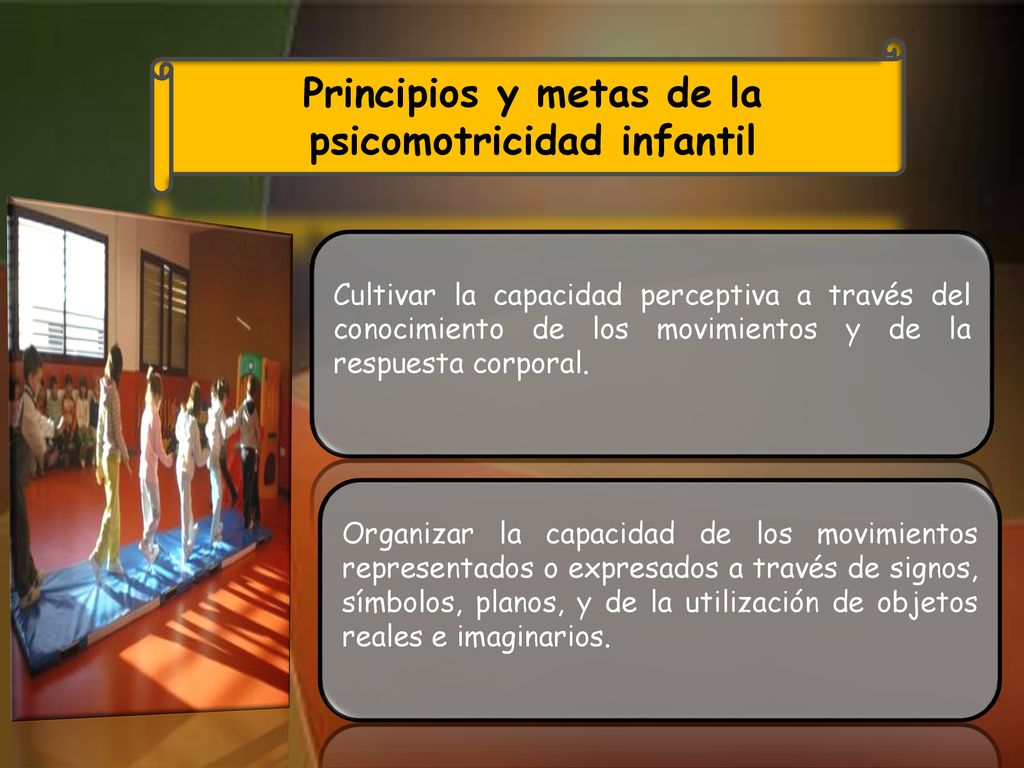 Principios y metas de la psicomotricidad infantil

Cultivar la capacidad perceptiva a través del conocimiento de los movimientos y de la respuesta corporal.

Organizar la capacidad de los movimientos representados o expresados a través de signos, símbolos, planos, y de la utilización de objetos reales e imaginarios.